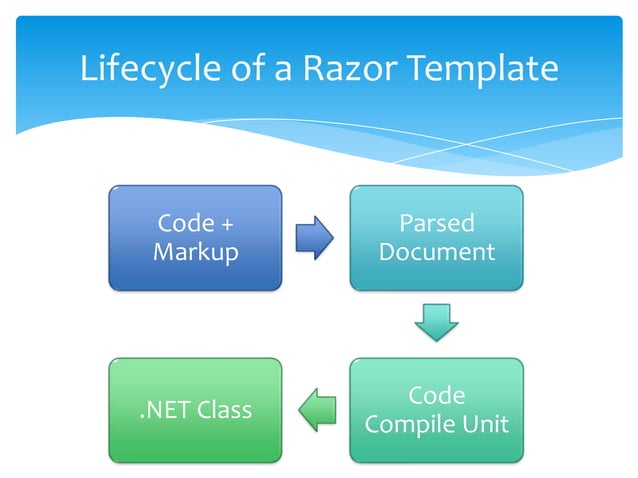 Lifecycle of a Razor Template

Code + Markup

Parsed Document

Code Compile Unit

.NET Class